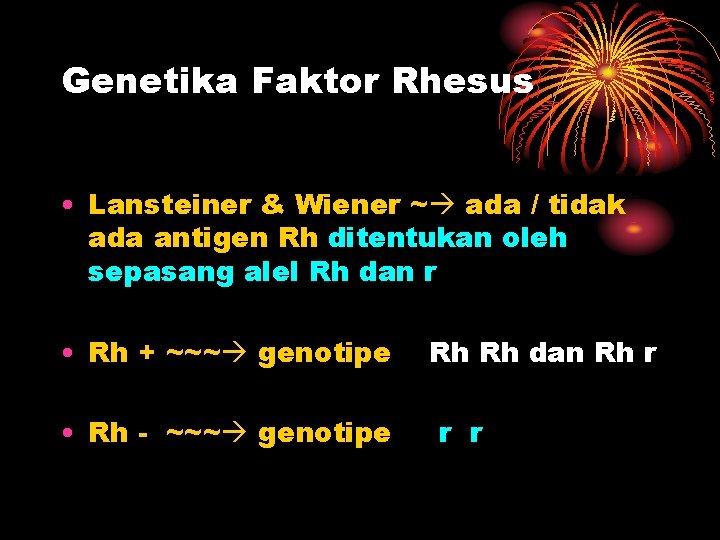 Genetika Faktor Rhesus

• Lansteiner & Wiener ~→ ada / tidak ada antigen Rh ditentukan oleh sepasang alel Rh dan r

• Rh + ~~~→ genotipe Rh Rh dan Rh r

• Rh - ~~~→ genotipe r r